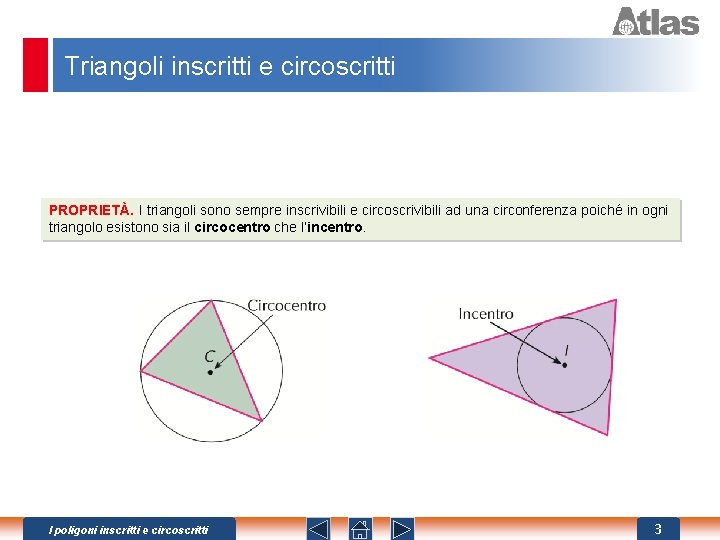 Atlas

Triangoli inscritti e circoscritti

PROPRIETÀ. I triangoli sono sempre inscrivibili e circoscrivibili ad una circonferenza poiché in ogni triangolo esistono sia il circocentro che l'incentro.

Circocentro
C

Incentro
I

I poligoni inscritti e circoscritti

3